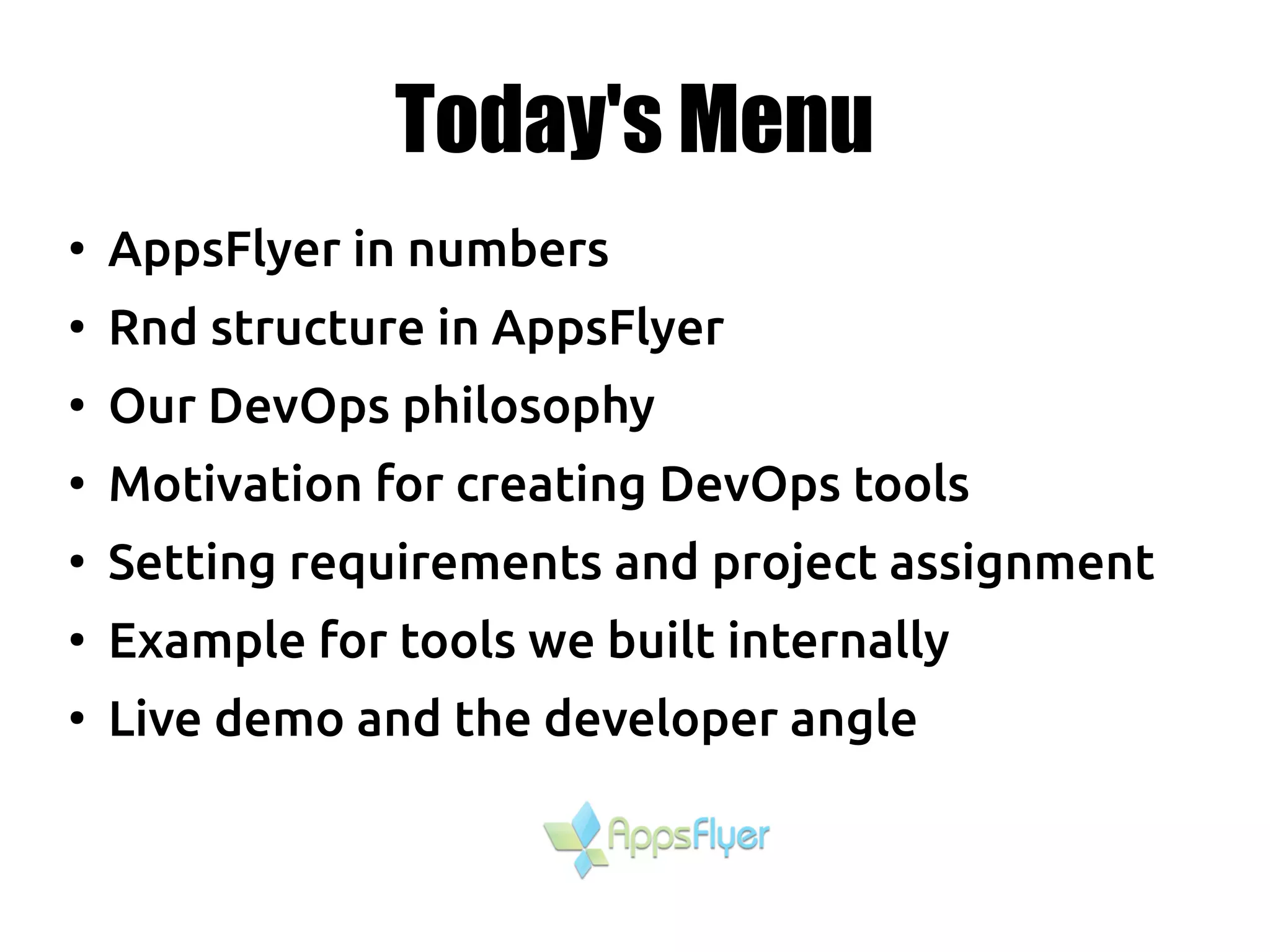 Today's Menu

• AppsFlyer in numbers
• Rnd structure in AppsFlyer
• Our DevOps philosophy
• Motivation for creating DevOps tools
• Setting requirements and project assignment
• Example for tools we built internally
• Live demo and the developer angle

AppsFlyer